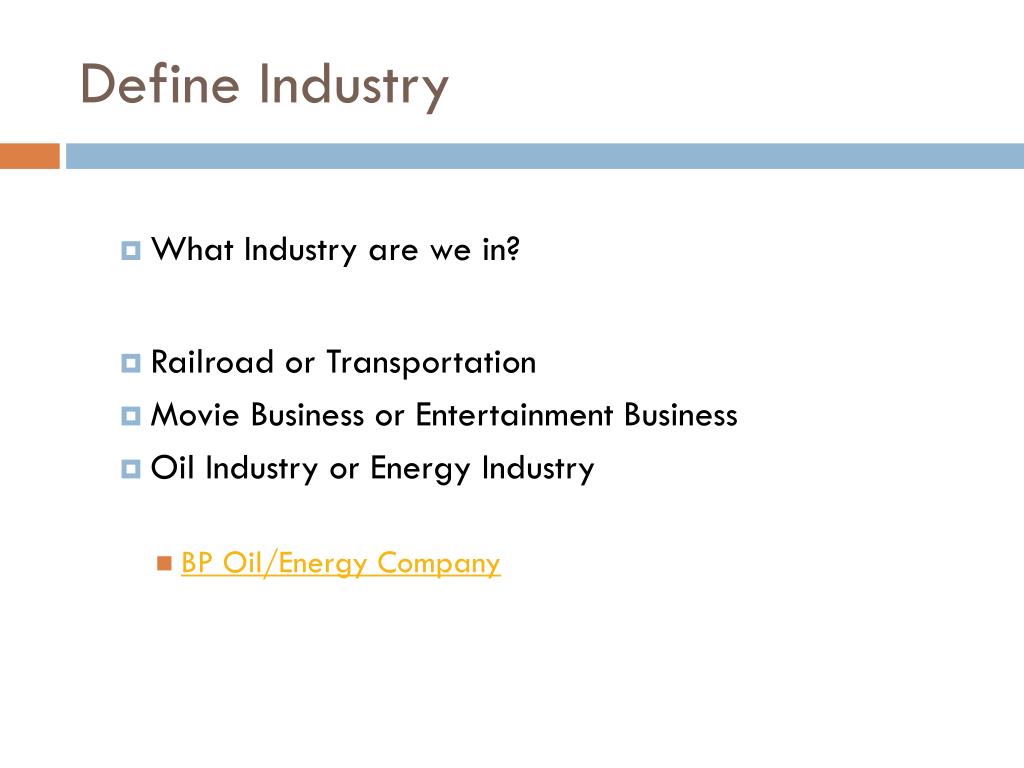 Define Industry

What Industry are we in?

Railroad or Transportation

Movie Business or Entertainment Business

Oil Industry or Energy Industry

BP Oil/Energy Company